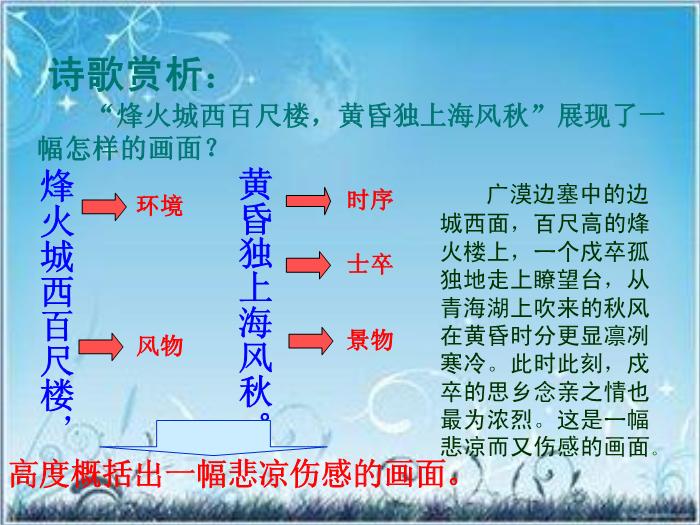 诗歌赏析：

“烽火城西百尺楼，黄昏独上海风秋”展现了一幅怎样的画面？

烽火城西百尺楼，

环境

风物

黄昏独上海风秋。

时序

士卒

景物

广漠边塞中的边城西面，百尺高的烽火楼上，一个戍卒孤独地走上瞭望台，从青海湖上吹来的秋风在黄昏时分更显凛冽寒冷。此时此刻，戍卒的思乡念亲之情也最为浓烈。这是一幅悲凉而又伤感的画面。

高度概括出一幅悲凉伤感的画面。